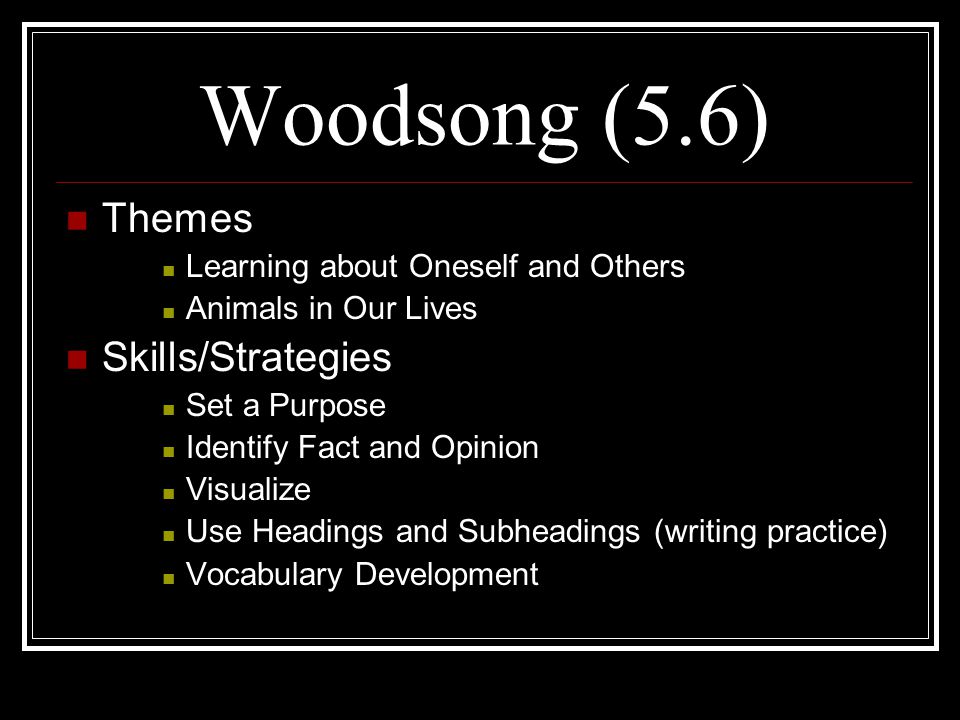 Woodsong (5.6)

Themes
Learning about Oneself and Others
Animals in Our Lives

Skills/Strategies
Set a Purpose
Identify Fact and Opinion
Visualize
Use Headings and Subheadings (writing practice)
Vocabulary Development